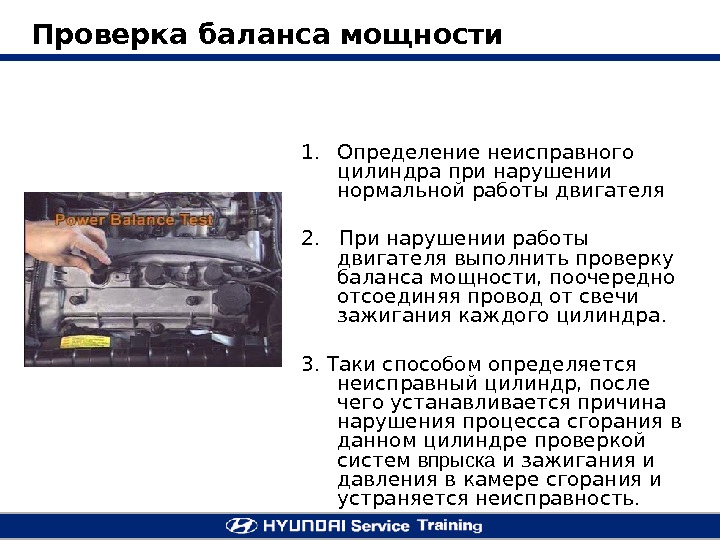 Проверка баланса мощности

Power Balance Test

1. Определение неисправного цилиндра при нарушении нормальной работы двигателя

2. При нарушении работы двигателя выполнить проверку баланса мощности, поочередно отсоединяя провод от свечи зажигания каждого цилиндра.

3. Таки способом определяется неисправный цилиндр, после чего устанавливается причина нарушения процесса сгорания в данном цилиндре проверкой систем впрыска и зажигания и давления в камере сгорания и устраняется неисправность.

HYUNDAI Service Training